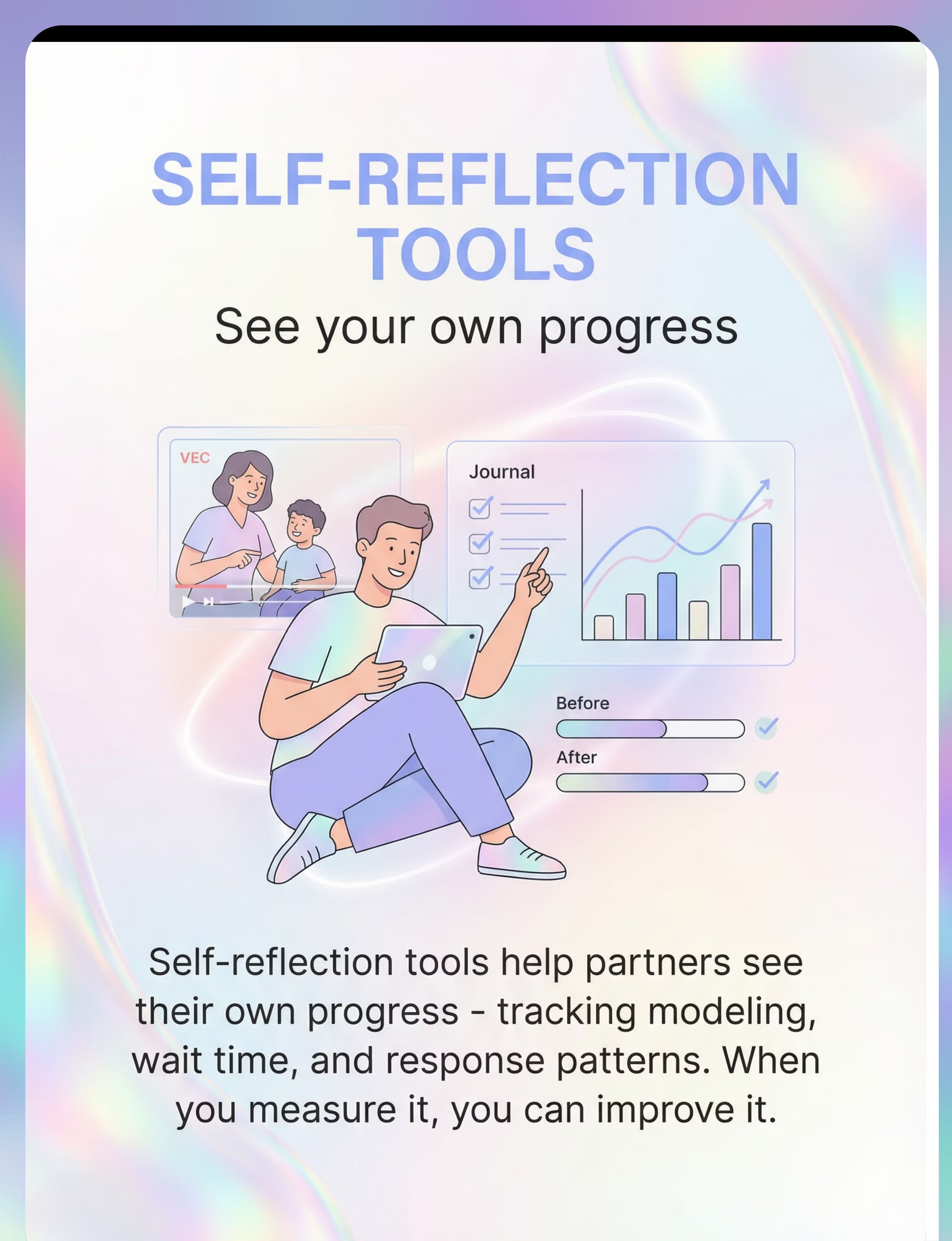 SELF-REFLECTION TOOLS

See your own progress

VEC

Journal

Before

After

Self-reflection tools help partners see their own progress - tracking modeling, wait time, and response patterns. When you measure it, you can improve it.